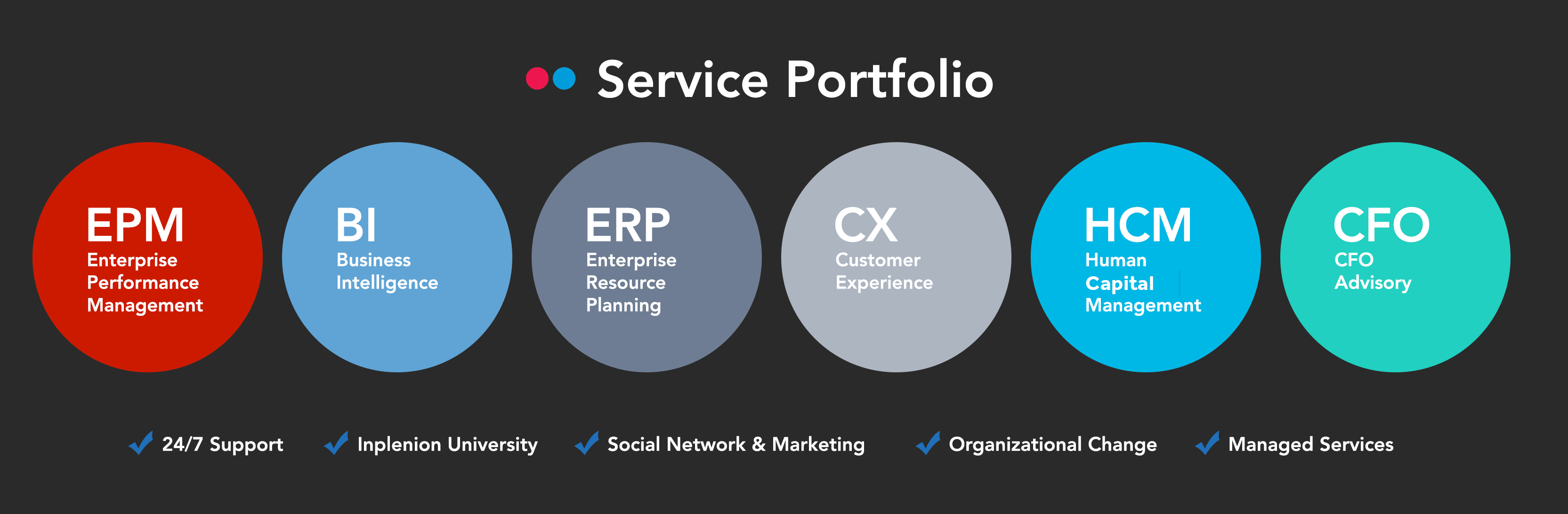 Service Portfolio

EPM
Enterprise Performance Management

BI
Business Intelligence

ERP
Enterprise Resource Planning

CX
Customer Experience

HCM
Human Capital Management

CFO
CFO Advisory

24/7 Support

Inplenion University

Social Network & Marketing

Organizational Change

Managed Services